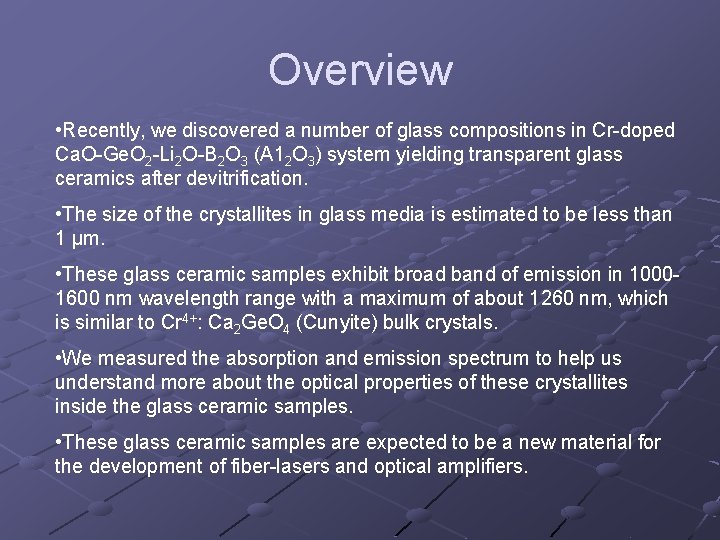 Overview

•Recently, we discovered a number of glass compositions in Cr-doped $CaO$-$GeO_2$-$Li_2O$-$B_2O_3$ ($A1_2O_3$) system yielding transparent glass ceramics after devitrification.

•The size of the crystallites in glass media is estimated to be less than 1 μm.

•These glass ceramic samples exhibit broad band of emission in 1000-1600 nm wavelength range with a maximum of about 1260 nm, which is similar to $Cr^{4+}$: $Ca_2GeO_4$ (Cunyite) bulk crystals.

•We measured the absorption and emission spectrum to help us understand more about the optical properties of these crystallites inside the glass ceramic samples.

•These glass ceramic samples are expected to be a new material for the development of fiber-lasers and optical amplifiers.